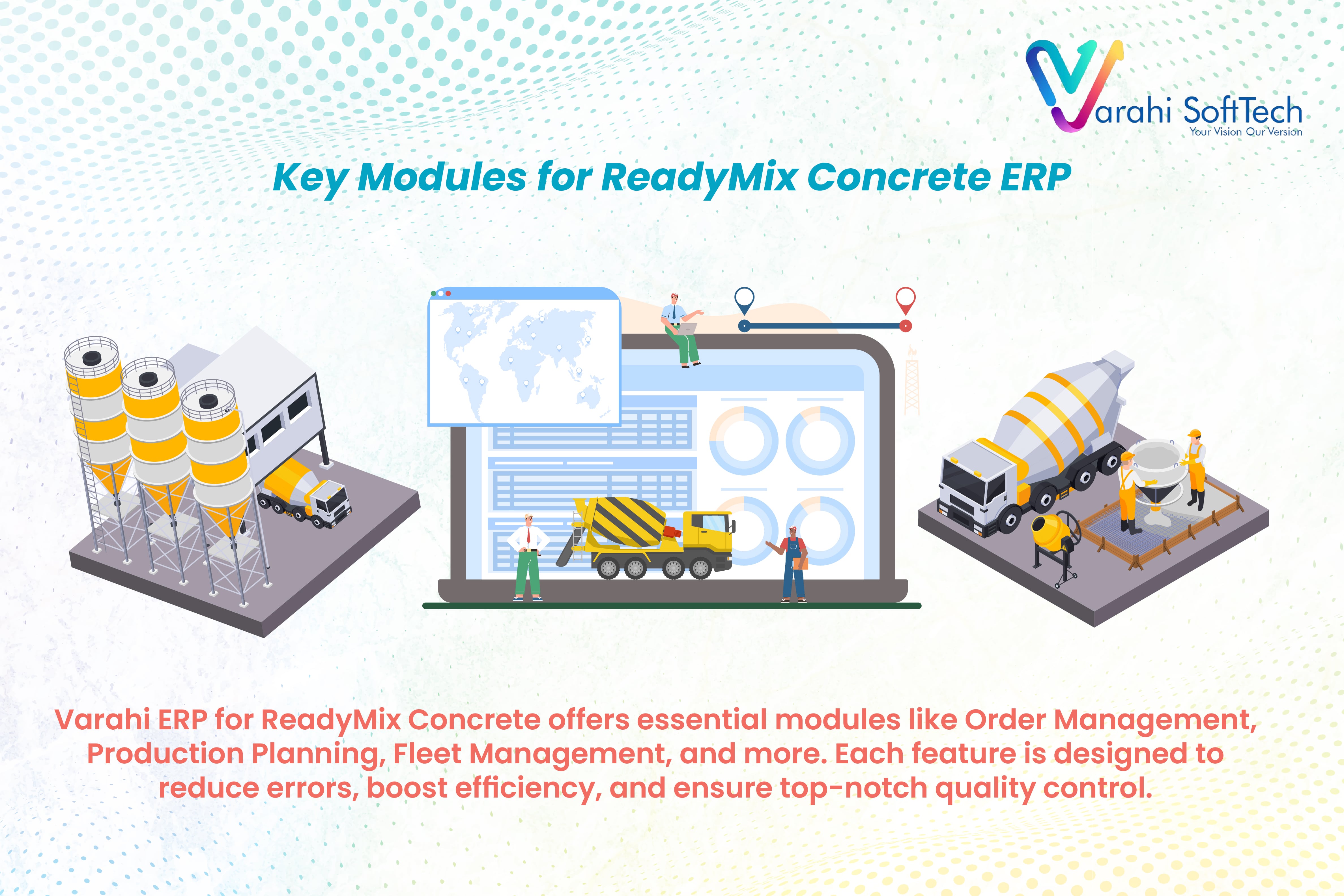 Varahi SoftTech
Your Vision Our Version

Key Modules for ReadyMix Concrete ERP

Varahi ERP for ReadyMix Concrete offers essential modules like Order Management, Production Planning, Fleet Management, and more. Each feature is designed to reduce errors, boost efficiency, and ensure top-notch quality control.